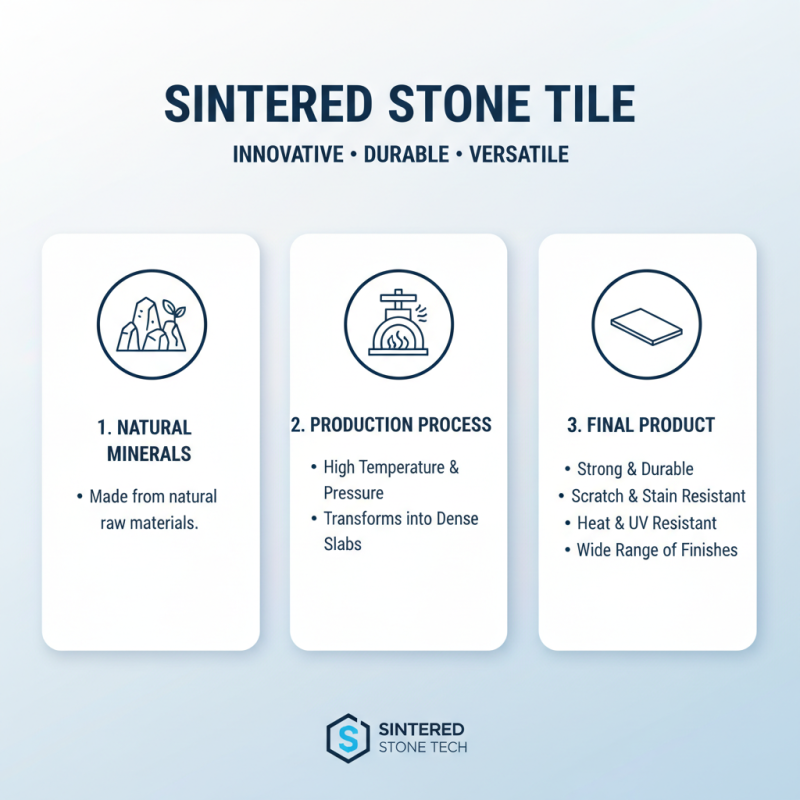 SINTERED STONE TILE

INNOVATIVE • DURABLE • VERSATILE

1. NATURAL MINERALS

• Made from natural raw materials.

2. PRODUCTION PROCESS

• High Temperature & Pressure
• Transforms into Dense Slabs

3. FINAL PRODUCT

• Strong & Durable
• Scratch & Stain Resistant
• Heat & UV Resistant
• Wide Range of Finishes

S

SINTERED
STONE TECH